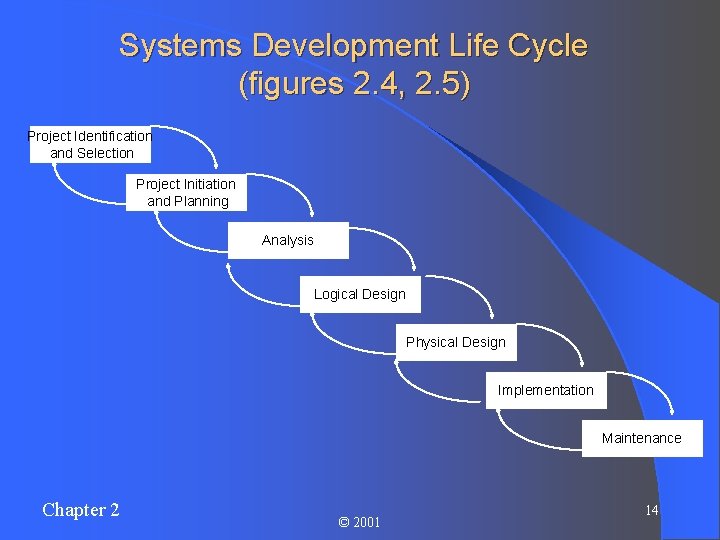 Systems Development Life Cycle
(figures 2.4, 2.5)

Project Identification and Selection

Project Initiation and Planning

Analysis

Logical Design

Physical Design

Implementation

Maintenance

Chapter 2

© 2001

14